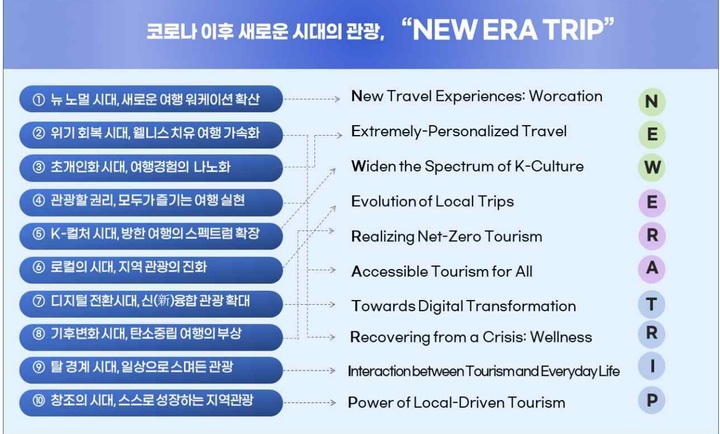 코로나 이후 새로운 시대의 관광, "NEW ERA TRIP"

① 뉴 노멀 시대, 새로운 여행 워케이션 확산
② 위기 회복 시대, 웰니스 치유 여행 가속화
③ 초개인화 시대, 여행경험의 나노화
④ 관광할 권리, 모두가 즐기는 여행 실현
⑤ K-컬처 시대, 방한 여행의 스펙트럼 확장
⑥ 로컬의 시대, 지역 관광의 진화
⑦ 디지털 전환시대, 신(新)융합 관광 확대
⑧ 기후변화 시대, 탄소중립 여행의 부상
⑨ 탈 경계 시대, 일상으로 스며든 관광
⑩ 창조의 시대, 스스로 성장하는 지역관광

New Travel Experiences: Worcation
Extremely-Personalized Travel
Widen the Spectrum of K-Culture
Evolution of Local Trips
Realizing Net-Zero Tourism
Accessible Tourism for All
Towards Digital Transformation
Recovering from a Crisis: Wellness
Interaction between Tourism and Everyday Life
Power of Local-Driven Tourism

N
E
W
E
R
A
T
R
I
P